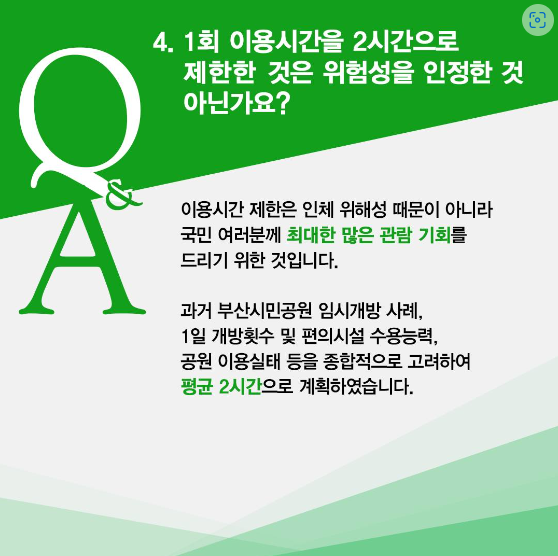 Q&A

4. 1회 이용시간을 2시간으로 제한한 것은 위험성을 인정한 것 아닌가요?

이용시간 제한은 인체 위해성 때문이 아니라 국민 여러분께 최대한 많은 관람 기회를 드리기 위한 것입니다.

과거 부산시민공원 임시개방 사례, 1일 개방횟수 및 편의시설 수용능력, 공원 이용실태 등을 종합적으로 고려하여 평균 2시간으로 계획하였습니다.